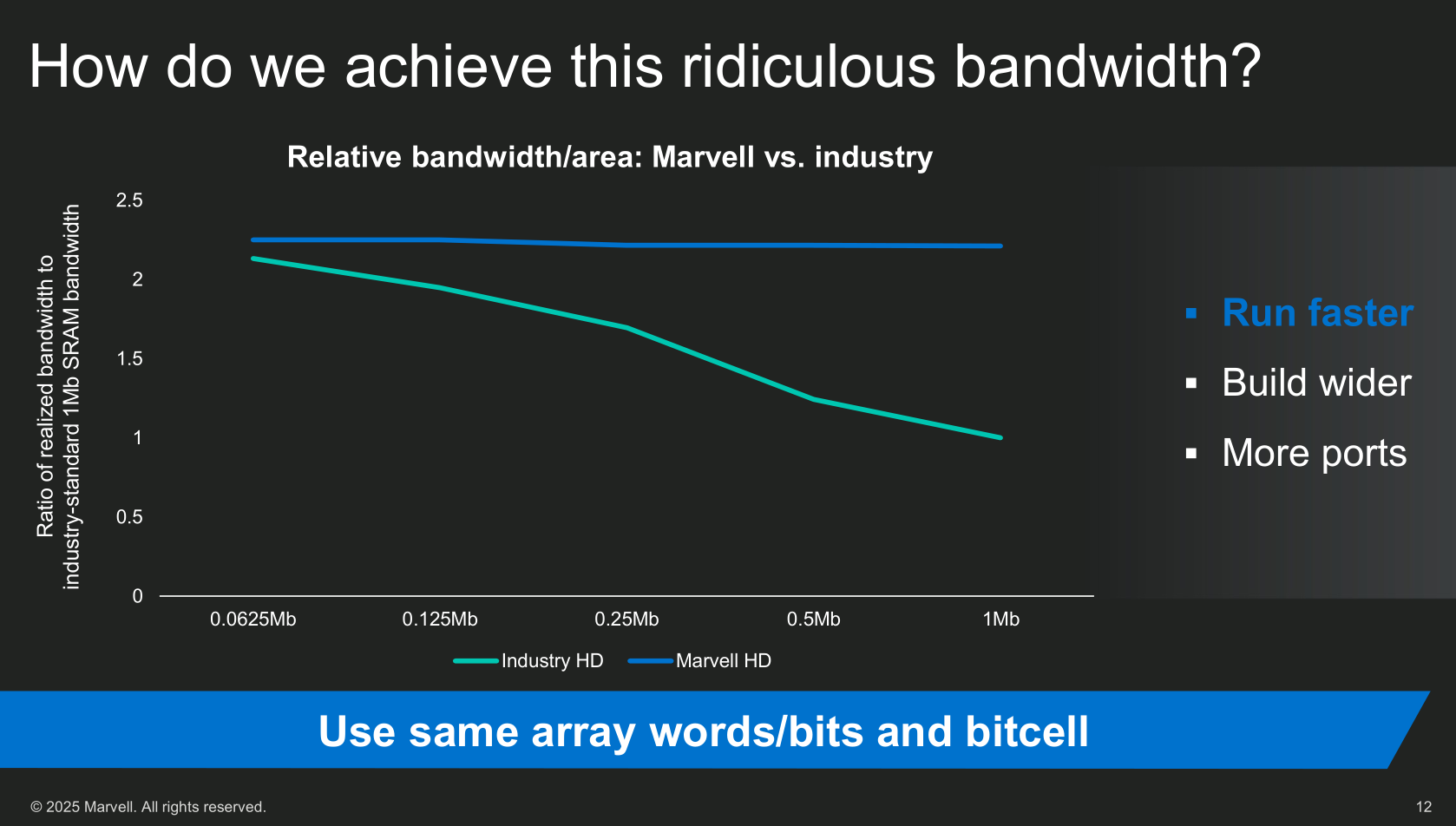 How do we achieve this ridiculous bandwidth?

Relative bandwidth/area: Marvell vs. industry

Ratio of realized bandwidth to industry-standard 1Mb SRAM bandwidth

2.5
2
1.5
1
0.5
0

0.0625Mb 0.125Mb 0.25Mb 0.5Mb 1Mb

Industry HD Marvell HD

▪ Run faster
▪ Build wider
▪ More ports

Use same array words/bits and bitcell

© 2025 Marvell. All rights reserved.

12